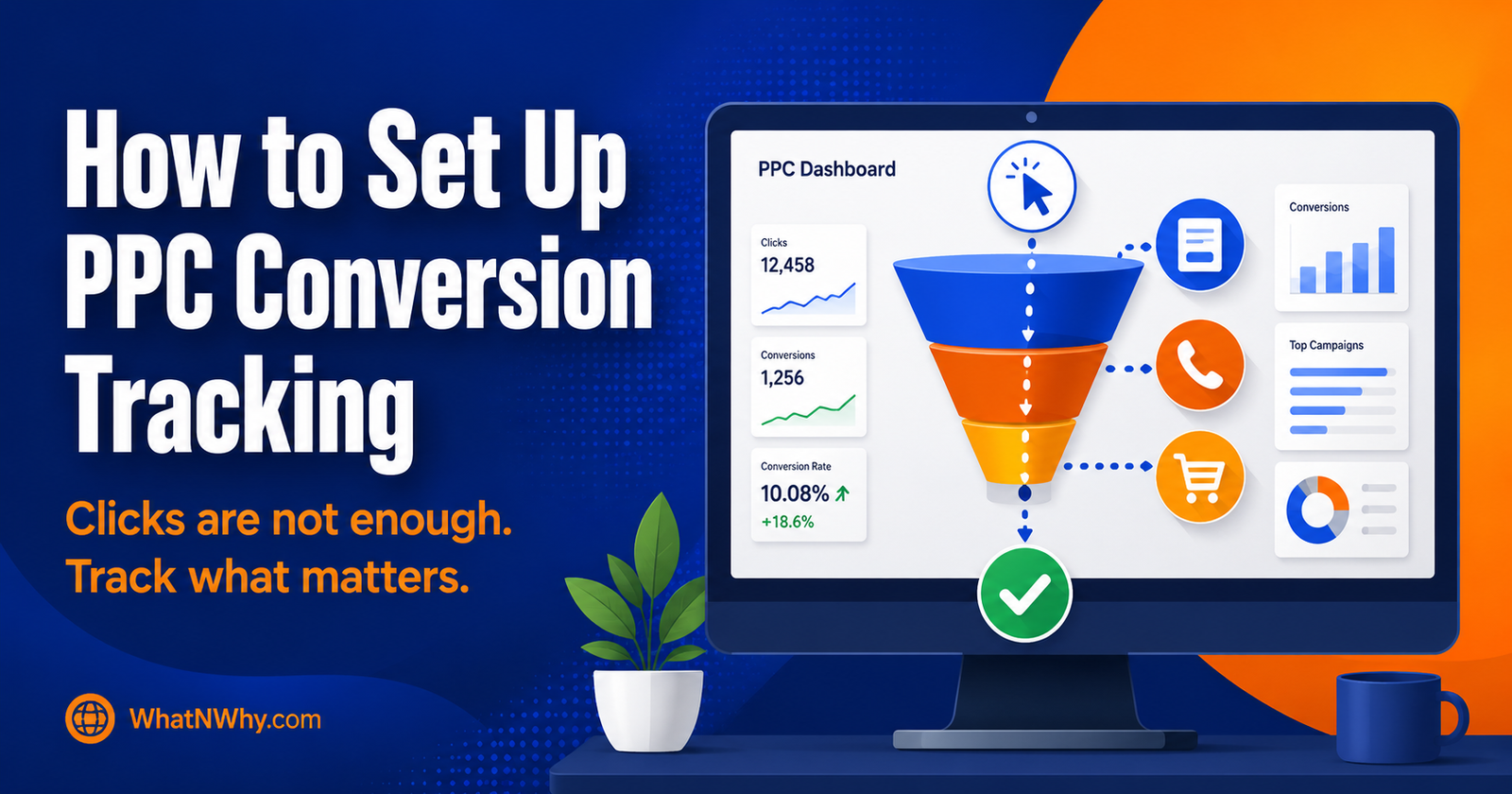 How to Set Up PPC Conversion Tracking

Clicks are not enough.
Track what matters.

WhatNWhy.com

PPC Dashboard

Clicks
12,458

Conversions
1,256

Conversion Rate
10.08%
+18.6%

Conversions

Top Campaigns